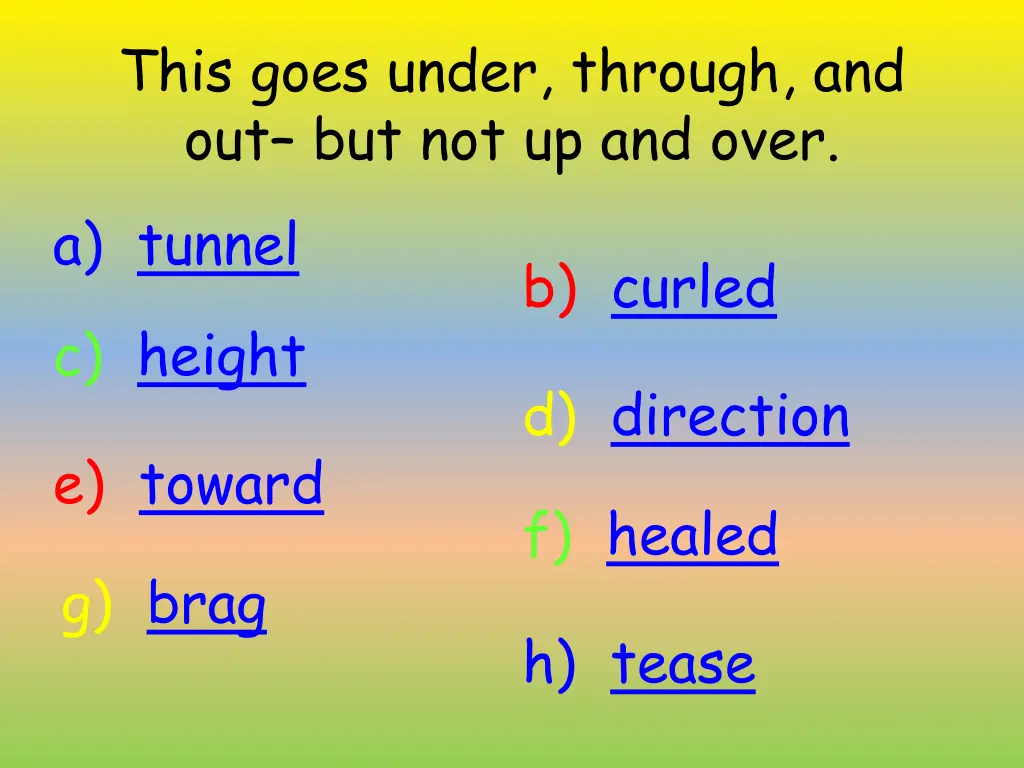 This goes under, through, and out– but not up and over.

a) tunnel

b) curled

c) height

d) direction

e) toward

f) healed

g) brag

h) tease